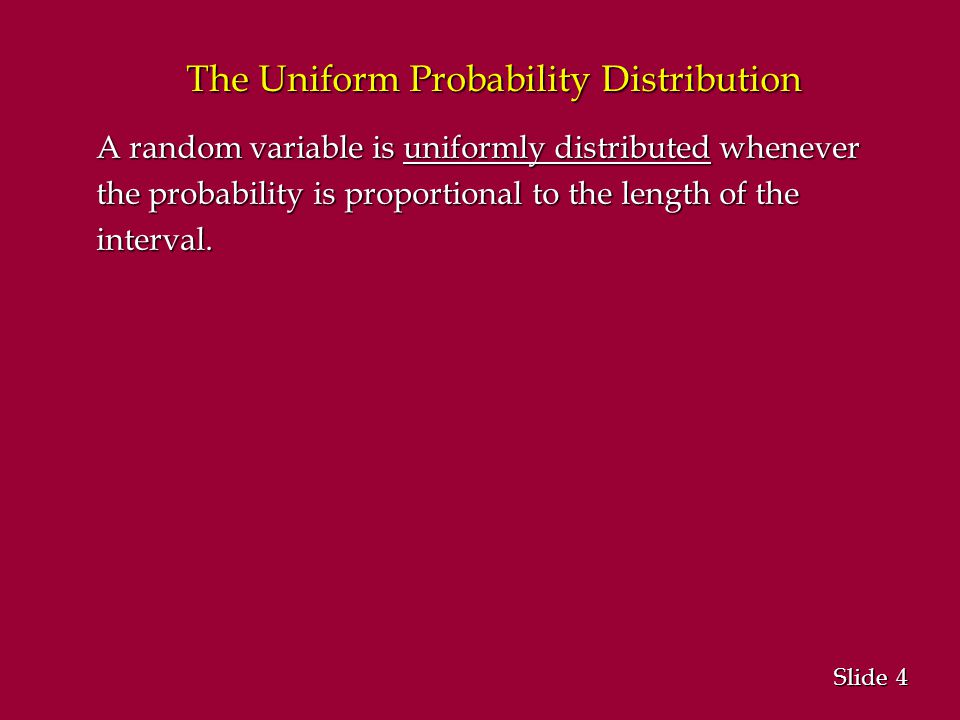 The Uniform Probability Distribution

A random variable is uniformly distributed whenever the probability is proportional to the length of the interval.

Slide 4